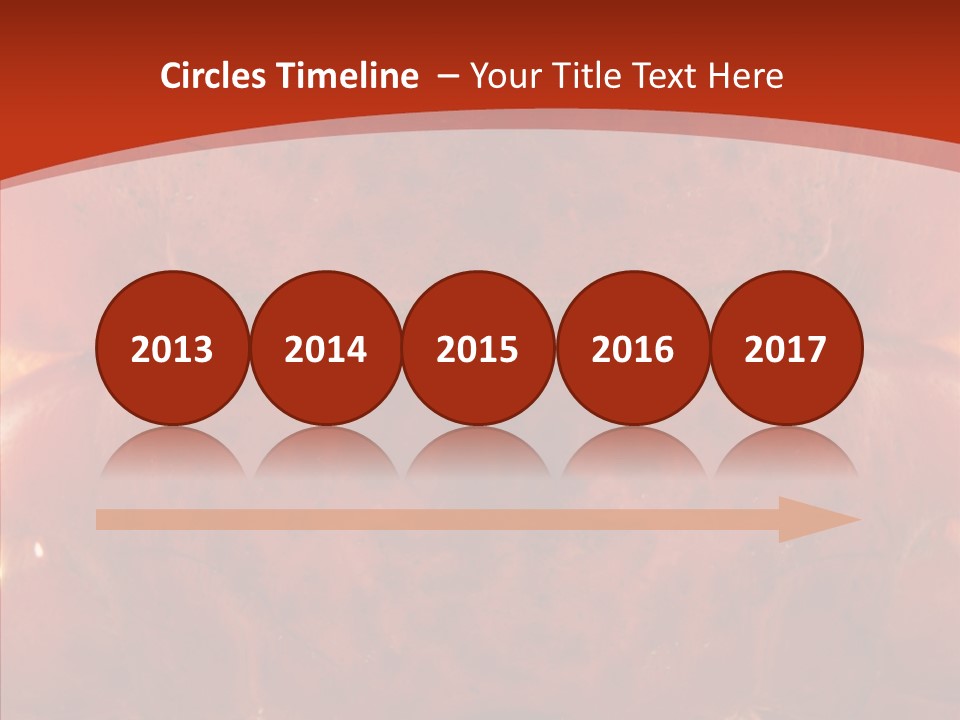 Circles Timeline – Your Title Text Here

2013

2014

2015

2016

2017